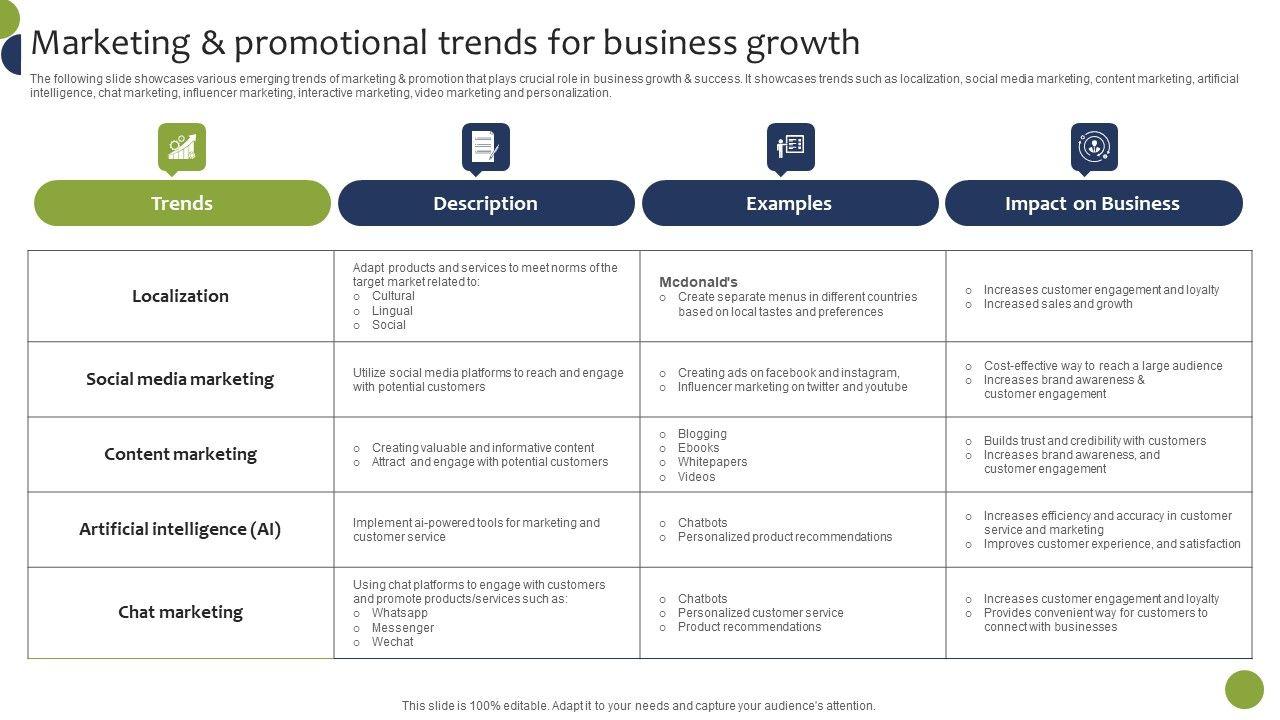 Marketing & promotional trends for business growth

The following slide showcases various emerging trends of marketing & promotion that plays crucial role in business growth & success. It showcases trends such as localization, social media marketing, content marketing, artificial intelligence, chat marketing, influencer marketing, interactive marketing, video marketing and personalization.

| Trends | Description | Examples | Impact on Business |
|---|---|---|---|
| Localization | Adapt products and services to meet norms of the target market related to: ○ Cultural ○ Lingual ○ Social | Mcdonald's ○ Create separate menus in different countries based on local tastes and preferences | ○ Increases customer engagement and loyalty ○ Increased sales and growth |
| Social media marketing | Utilize social media platforms to reach and engage with potential customers | ○ Creating ads on facebook and instagram, ○ Influencer marketing on twitter and youtube | ○ Cost-effective way to reach a large audience ○ Increases brand awareness & customer engagement |
| Content marketing | ○ Creating valuable and informative content ○ Attract and engage with potential customers | ○ Blogging ○ Ebooks ○ Whitepapers ○ Videos | ○ Builds trust and credibility with customers ○ Increases brand awareness, and customer engagement |
| Artificial intelligence (AI) | Implement ai-powered tools for marketing and customer service | ○ Chatbots ○ Personalized product recommendations | ○ Increases efficiency and accuracy in customer service and marketing ○ Improves customer experience, and satisfaction |
| Chat marketing | Using chat platforms to engage with customers and promote products/services such as: ○ Whatsapp ○ Messenger ○ Wechat | ○ Chatbots ○ Personalized customer service ○ Product recommendations | ○ Increases customer engagement and loyalty ○ Provides convenient way for customers to connect with businesses |

This slide is 100% editable. Adapt it to your needs and capture your audience's attention.